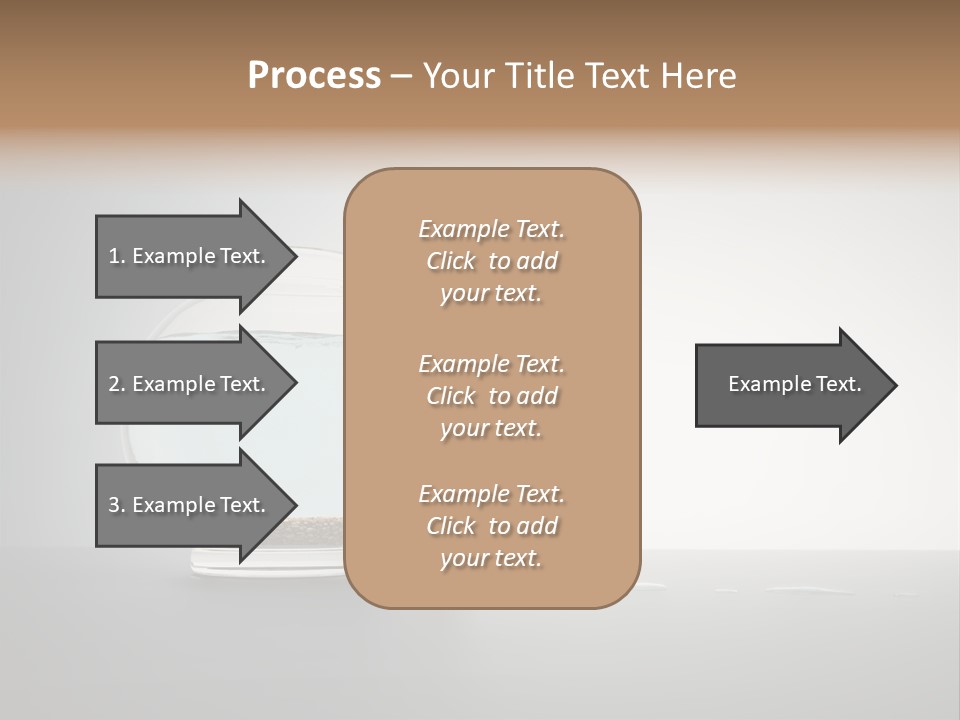 Process – Your Title Text Here

1. Example Text.

2. Example Text.

3. Example Text.

Example Text. Click to add your text.

Example Text. Click to add your text.

Example Text. Click to add your text.

Example Text.